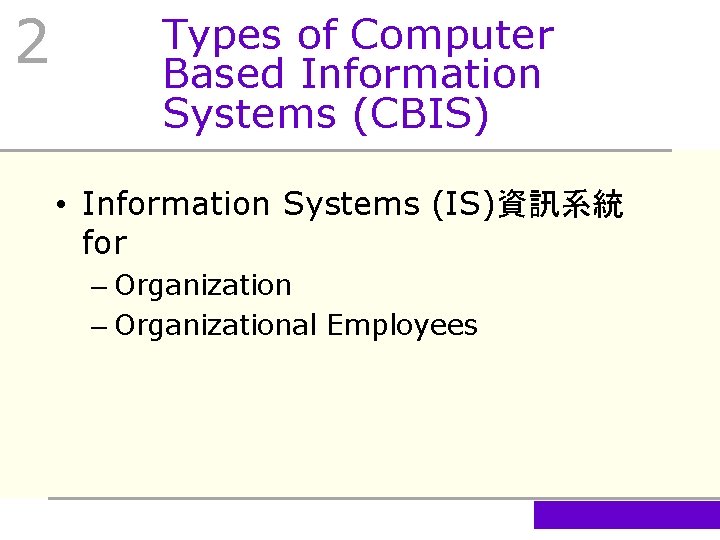 2

Types of Computer Based Information Systems (CBIS)

• Information Systems (IS)資訊系統 for
– Organization
– Organizational Employees